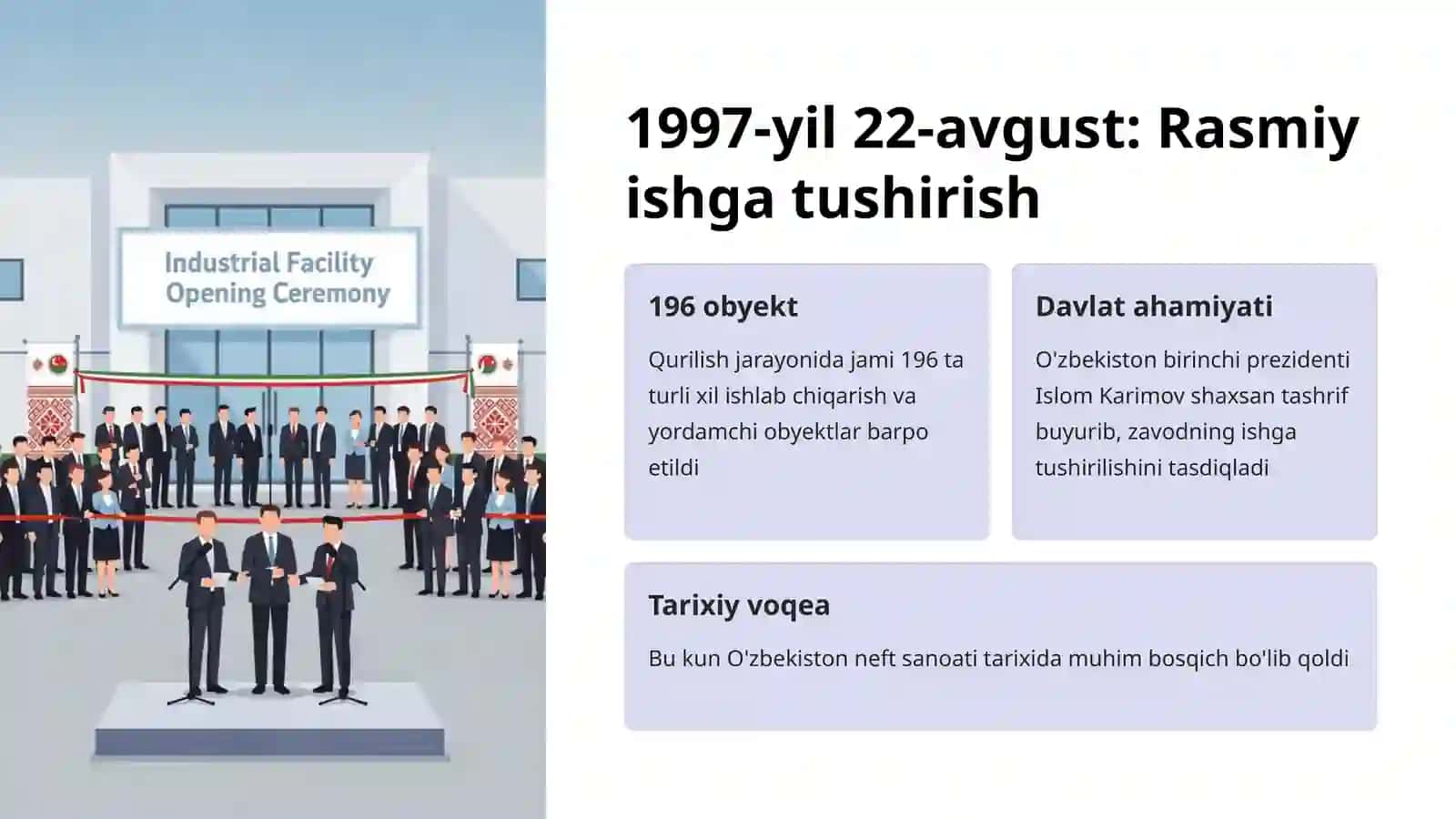 Industrial Facility Opening Ceremony

1997-yil 22-avgust: Rasmiy ishga tushirish

196 obyekt

Qurilish jarayonida jami 196 ta turli xil ishlab chiqarish va yordamchi obyektlar barpo etildi

Davlat ahamiyati

O'zbekiston birinchi prezidenti Islom Karimov shaxsan tashrif buyurib, zavodning ishga tushirilishini tasdiqladi

Tarixiy voqea

Bu kun O'zbekiston neft sanoati tarixida muhim bosqich bo'lib qoldi